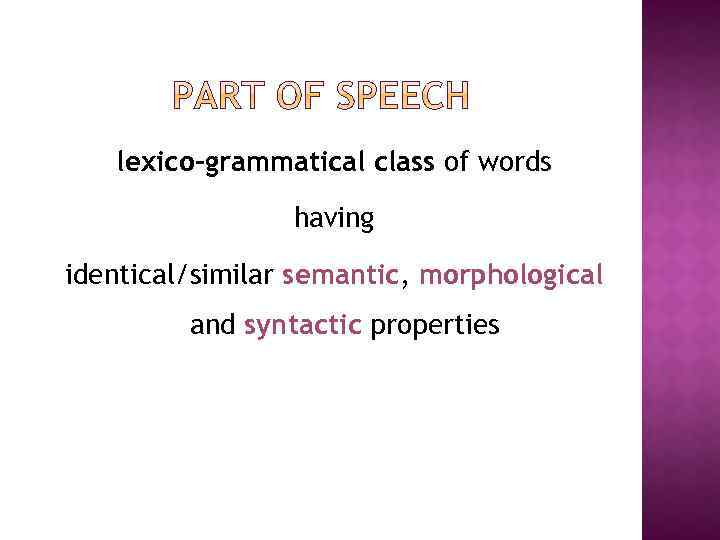 PART OF SPEECH

lexico-grammatical class of words

having

identical/similar semantic, morphological

and syntactic properties